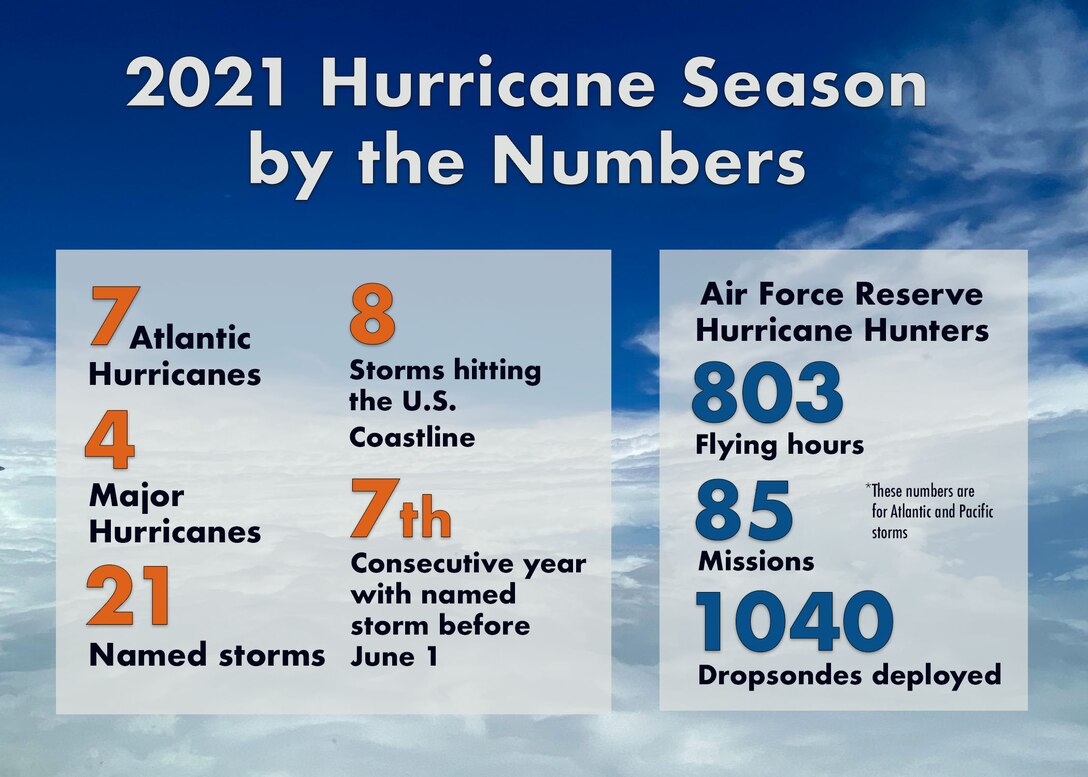 2021 Hurricane Season by the Numbers

7 Atlantic Hurricanes

4 Major Hurricanes

21 Named storms

8 Storms hitting the U.S. Coastline

7th Consecutive year with named storm before June 1

Air Force Reserve Hurricane Hunters

803 Flying hours

85 Missions

*These numbers are for Atlantic and Pacific storms

1040 Dropsondes deployed